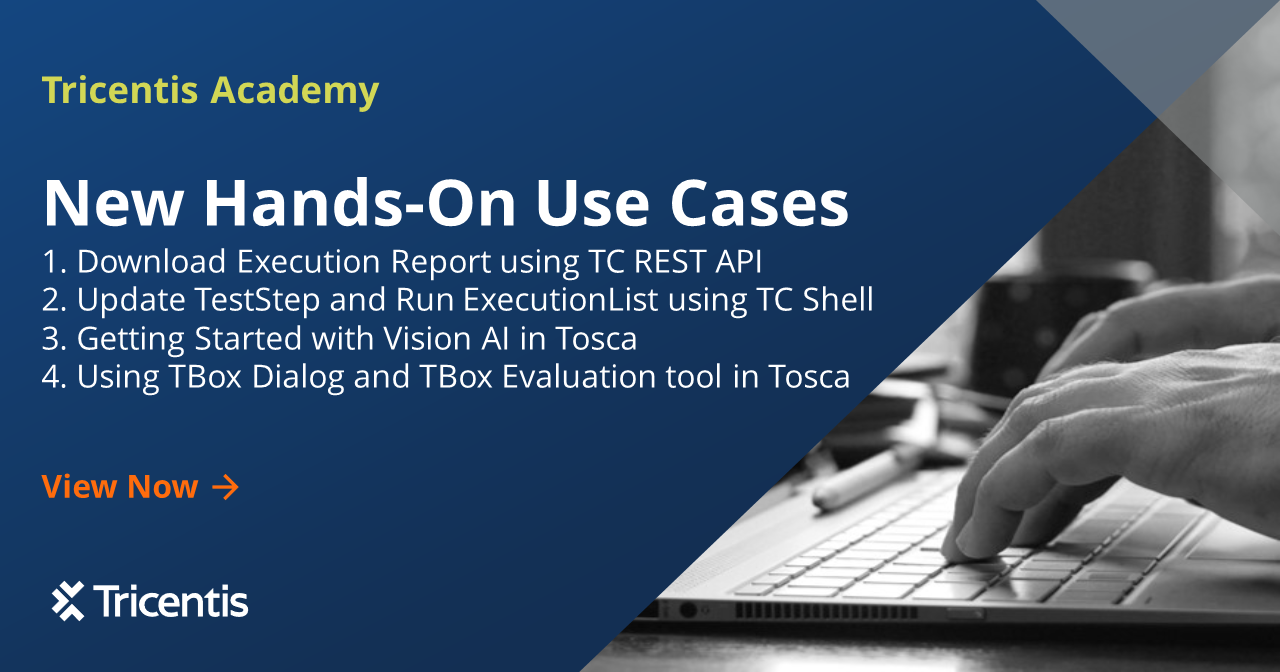 Tricentis Academy

New Hands-On Use Cases

1. Download Execution Report using TC REST API
2. Update TestStep and Run ExecutionList using TC Shell
3. Getting Started with Vision AI in Tosca
4. Using TBox Dialog and TBox Evaluation tool in Tosca

View Now →

Tricentis